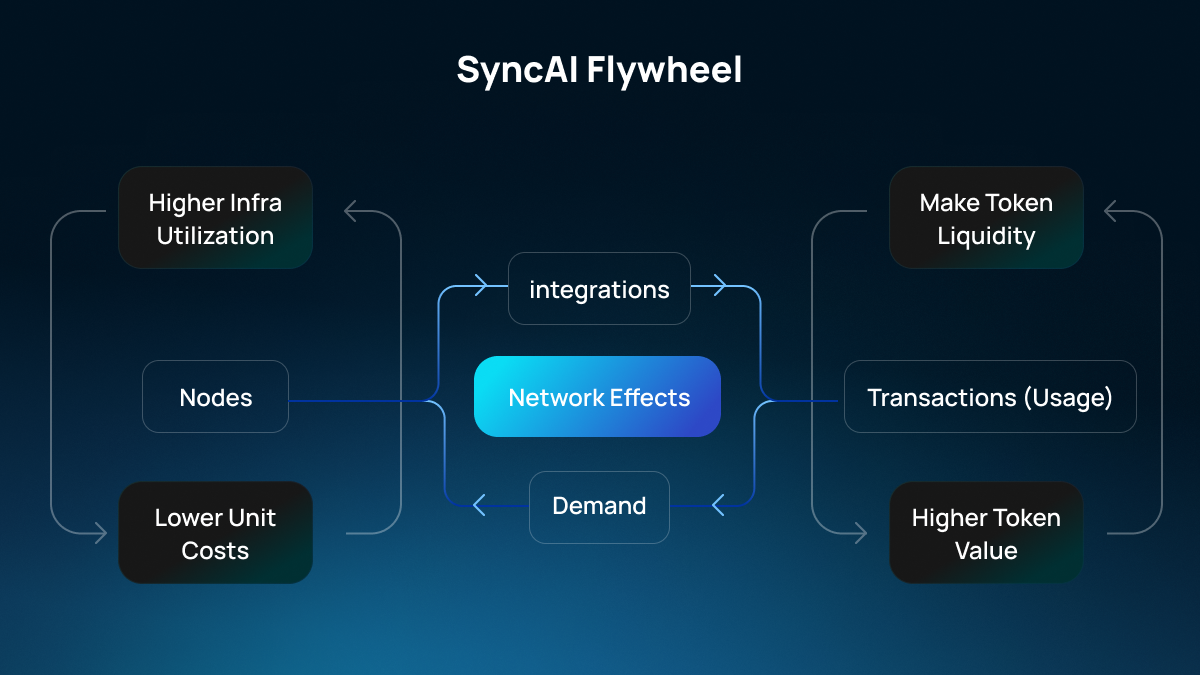 SyncAI Flywheel

Higher Infra Utilization

Nodes

Lower Unit Costs

integrations

Network Effects

Demand

Make Token Liquidity

Transactions (Usage)

Higher Token Value